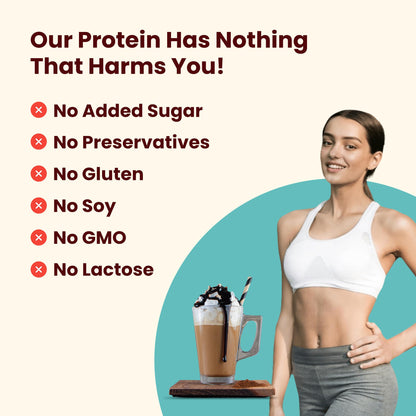 Our Protein Has Nothing That Harms You!

No Added Sugar

No Preservatives

No Gluten

No Soy

No GMO

No Lactose